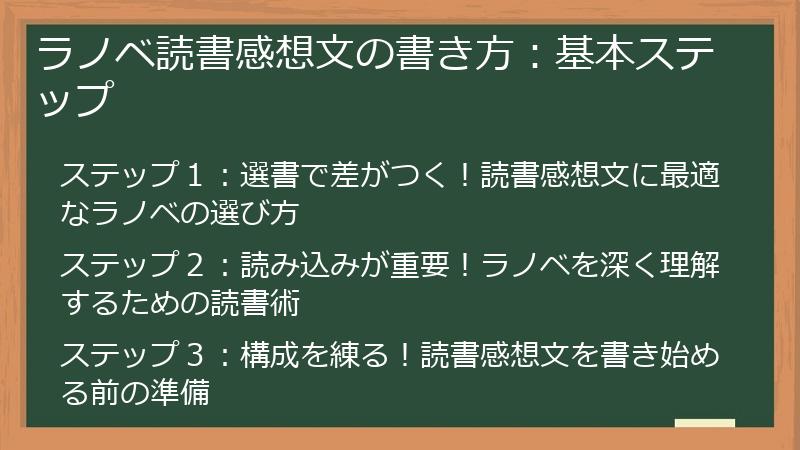 ラノベ読書感想文の書き方：基本ステップ

ステップ１：選書で差がつく！読書感想文に最適なラノベの選び方

ステップ２：読み込みが重要！ラノベを深く理解するための読書術

ステップ３：構成を練る！読書感想文を書き始める前の準備